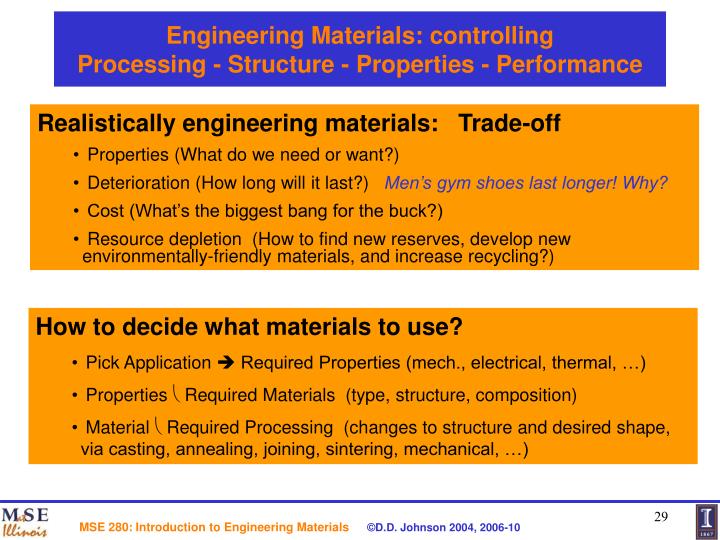 Engineering Materials: controlling
Processing - Structure - Properties - Performance

Realistically engineering materials: Trade-off

• Properties (What do we need or want?)

• Deterioration (How long will it last?) Men's gym shoes last longer! Why?

• Cost (What's the biggest bang for the buck?)

• Resource depletion (How to find new reserves, develop new environmentally-friendly materials, and increase recycling?)

How to decide what materials to use?

• Pick Application ➔ Required Properties (mech., electrical, thermal, …)

• Properties ⎝ Required Materials (type, structure, composition)

• Material ⎝ Required Processing (changes to structure and desired shape, via casting, annealing, joining, sintering, mechanical, …)

MSE Illinois

MSE 280: Introduction to Engineering Materials ©D.D. Johnson 2004, 2006-10

29

I 1867